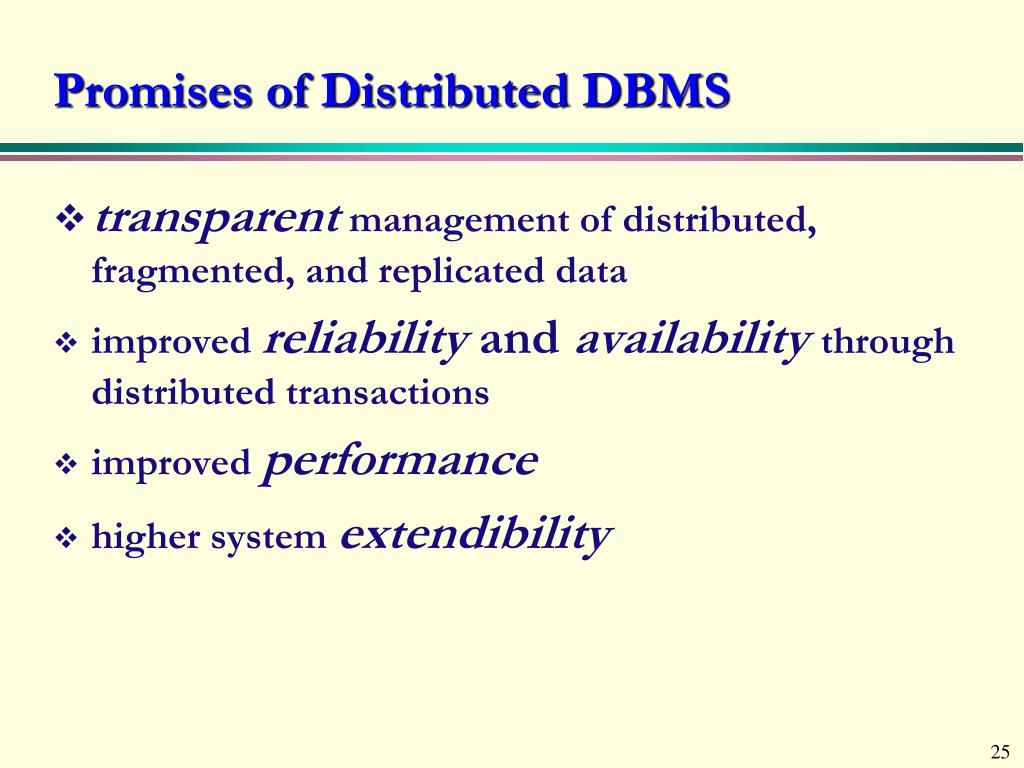 Promises of Distributed DBMS

❖ transparent management of distributed, fragmented, and replicated data

❖ improved reliability and availability through distributed transactions

❖ improved performance

❖ higher system extendibility

25